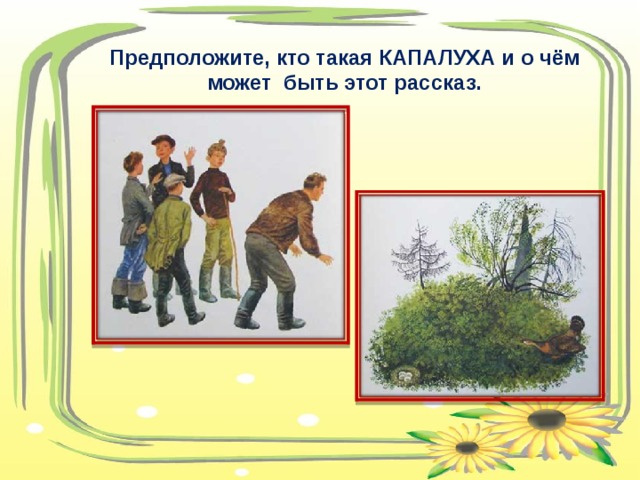 Предположите, кто такая КАПАЛУХА и о чём может быть этот рассказ.